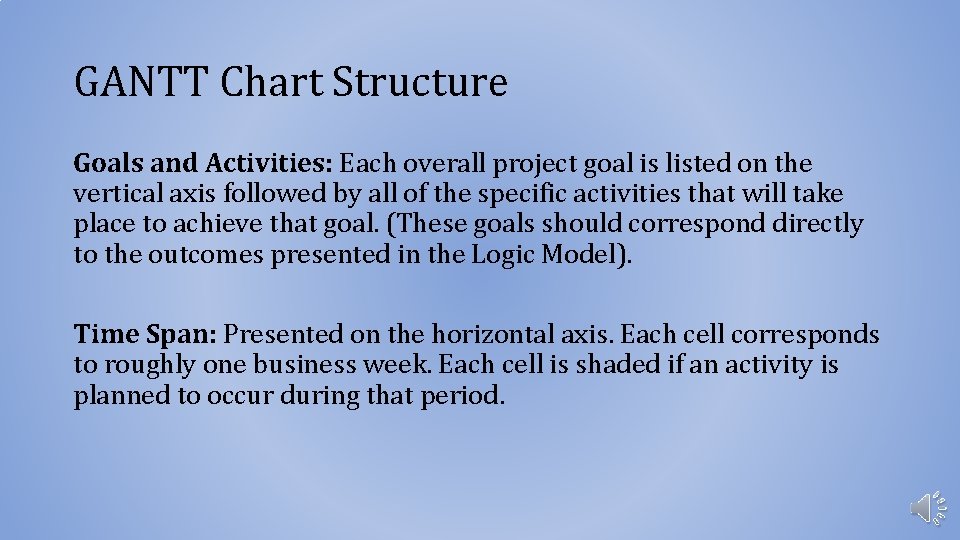 GANTT Chart Structure

Goals and Activities: Each overall project goal is listed on the vertical axis followed by all of the specific activities that will take place to achieve that goal. (These goals should correspond directly to the outcomes presented in the Logic Model).

Time Span: Presented on the horizontal axis. Each cell corresponds to roughly one business week. Each cell is shaded if an activity is planned to occur during that period.